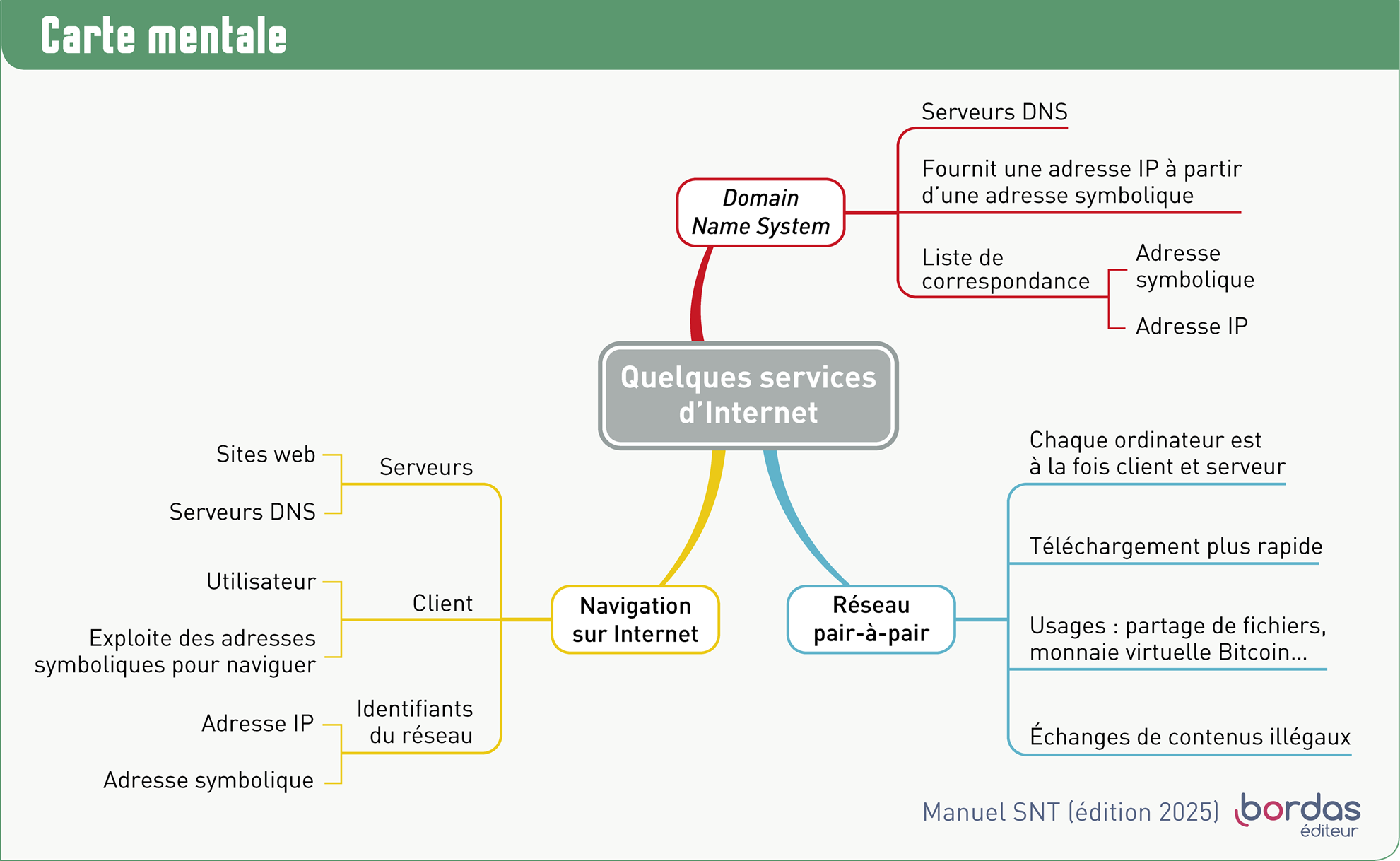 Carte mentale

Quelques services d'Internet

Domain Name System

Serveurs DNS

Fournit une adresse IP à partir d'une adresse symbolique

Liste de correspondance

Adresse symbolique

Adresse IP

Navigation sur Internet

Serveurs

Sites web

Serveurs DNS

Client

Utilisateur

Exploite des adresses symboliques pour naviguer

Identifiants du réseau

Adresse IP

Adresse symbolique

Réseau pair-à-pair

Chaque ordinateur est à la fois client et serveur

Téléchargement plus rapide

Usages : partage de fichiers, monnaie virtuelle Bitcoin…

Échanges de contenus illégaux

Manuel SNT (édition 2025)

bordas éditeur